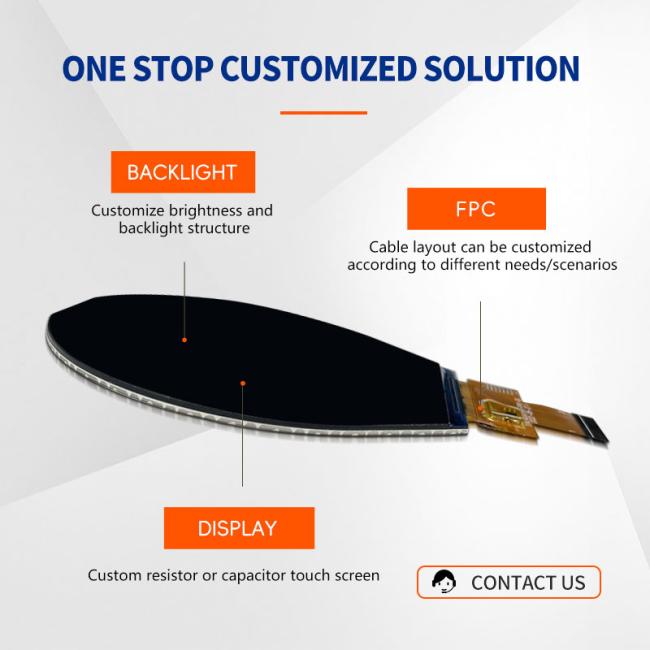 ONE STOP CUSTOMIZED SOLUTION

BACKLIGHT

Customize brightness and backlight structure

FPC

Cable layout can be customized according to different needs/scenarios

DISPLAY

Custom resistor or capacitor touch screen

CONTACT US